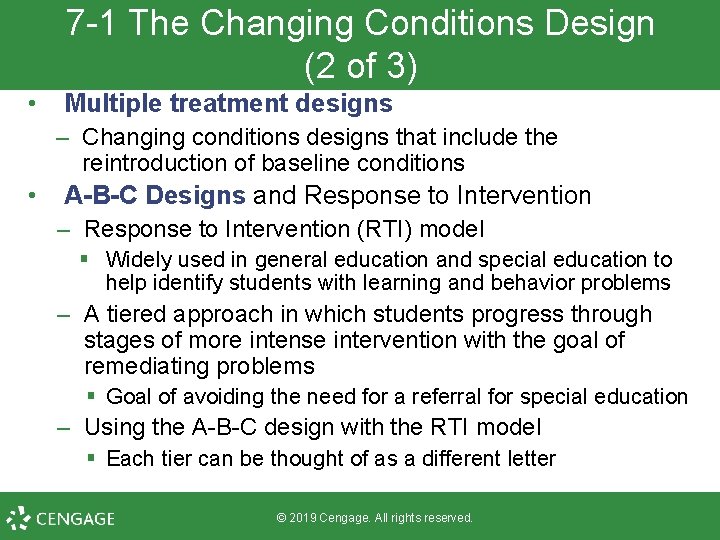 7-1 The Changing Conditions Design (2 of 3)

• Multiple treatment designs
– Changing conditions designs that include the reintroduction of baseline conditions
• A-B-C Designs and Response to Intervention
– Response to Intervention (RTI) model
▪ Widely used in general education and special education to help identify students with learning and behavior problems
– A tiered approach in which students progress through stages of more intense intervention with the goal of remediating problems
▪ Goal of avoiding the need for a referral for special education
– Using the A-B-C design with the RTI model
▪ Each tier can be thought of as a different letter

CENGAGE

© 2019 Cengage. All rights reserved.